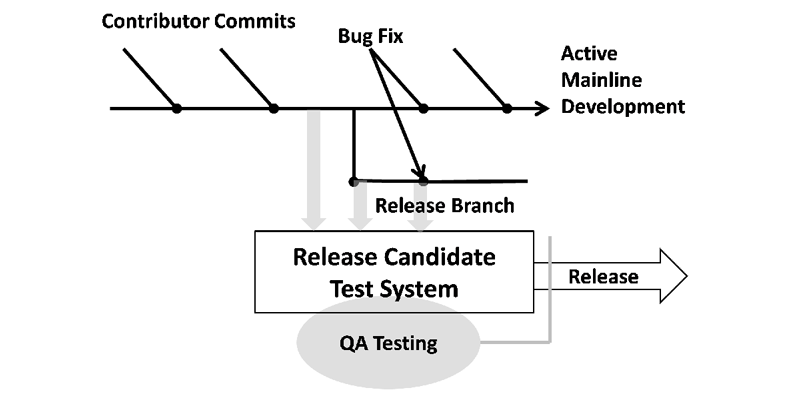 Contributor Commits

Bug Fix

Active Mainline Development

Release Branch

Release Candidate Test System

Release

QA Testing